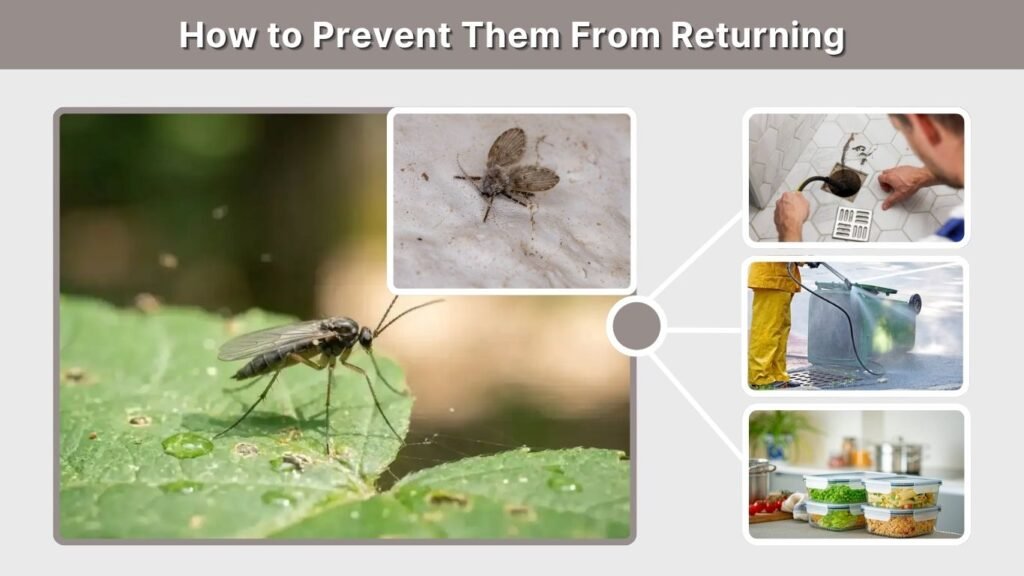 How to Prevent Them From Returning